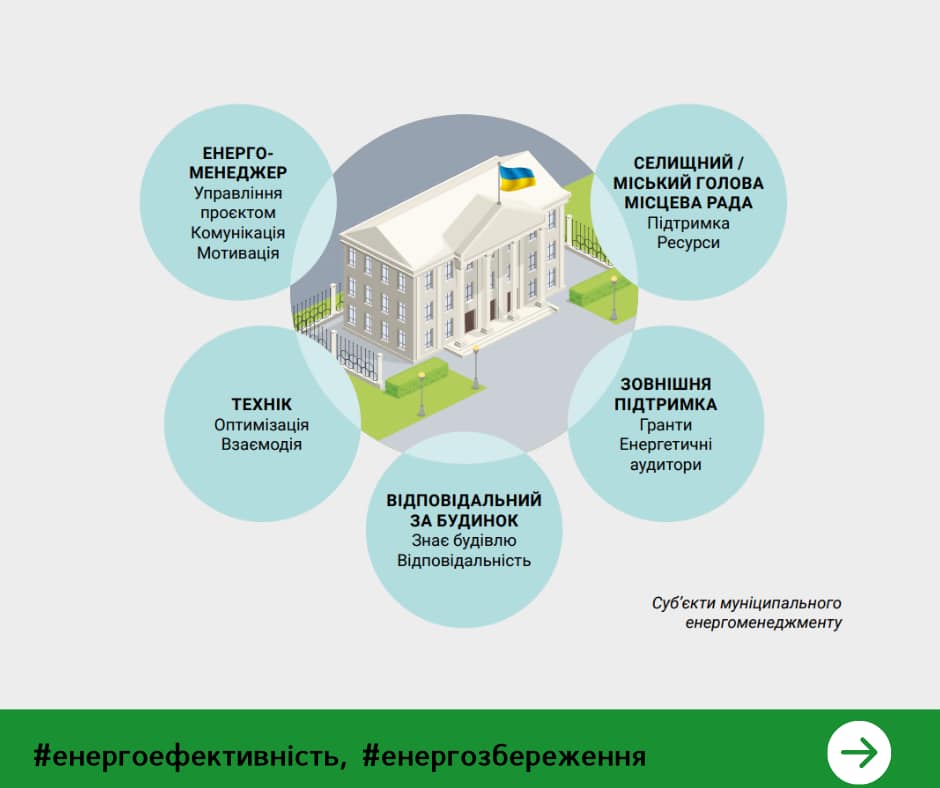 ЕНЕРГО-МЕНЕДЖЕР
Управління проєктом
Комунікація
Мотивація

СЕЛИЩНИЙ / МІСЬКИЙ ГОЛОВА МІСЦЕВА РАДА
Підтримка
Ресурси

ТЕХНІК
Оптимізація
Взаємодія

ЗОВНІШНЯ ПІДТРИМКА
Гранти
Енергетичні аудитори

ВІДПОВІДАЛЬНИЙ ЗА БУДИНОК
Знає будівлю
Відповідальність

Суб'єкти муніципального енергоменеджменту

#енергоефективність, #енергозбереження